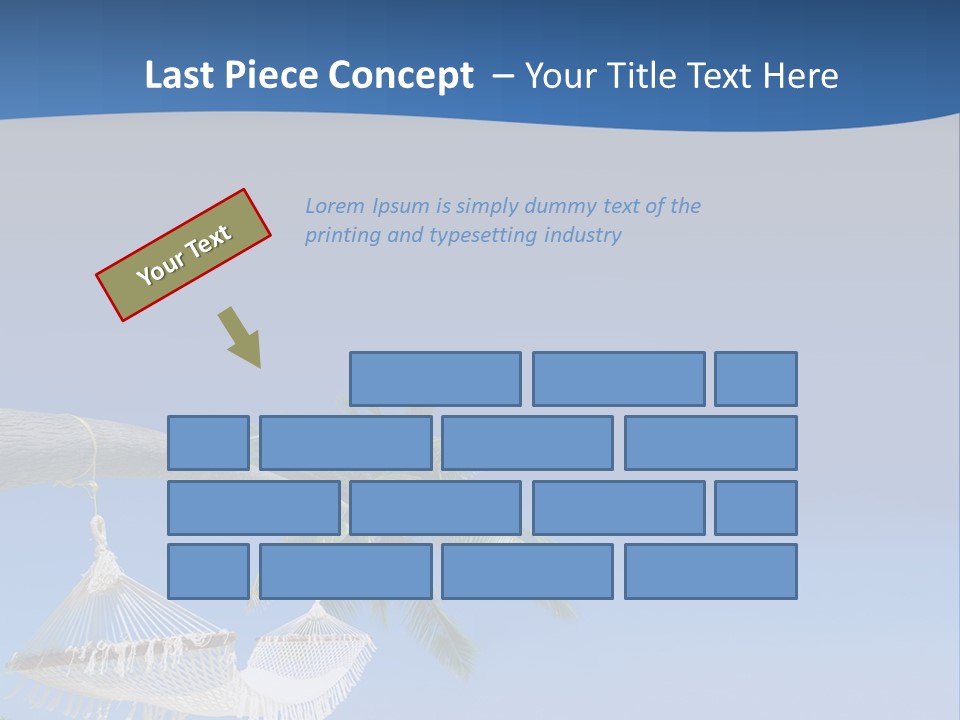 Last Piece Concept – Your Title Text Here

Your Text

Lorem Ipsum is simply dummy text of the printing and typesetting industry